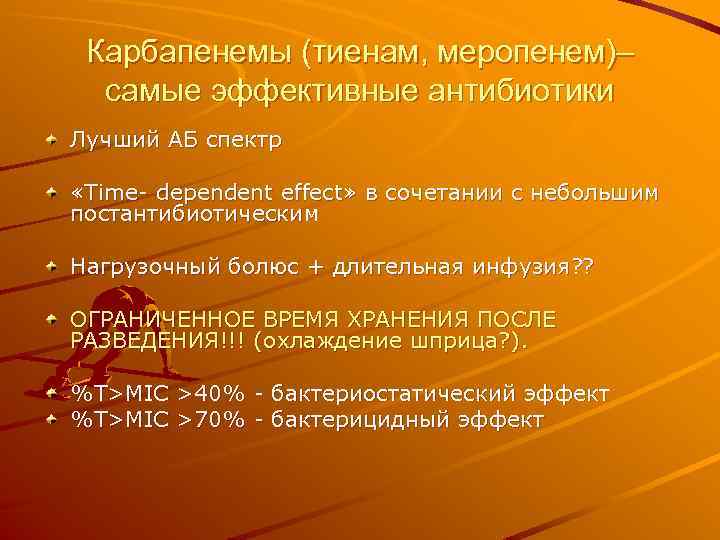 Карбапенемы (тиенам, меропенем)– самые эффективные антибиотики

Лучший АБ спектр

«Time- dependent effect» в сочетании с небольшим постантибиотическим

Нагрузочный болюс + длительная инфузия??

ОГРАНИЧЕННОЕ ВРЕМЯ ХРАНЕНИЯ ПОСЛЕ РАЗВЕДЕНИЯ!!! (охлаждение шприца?).

%T>MIC >40% - бактериостатический эффект
%T>MIC >70% - бактерицидный эффект